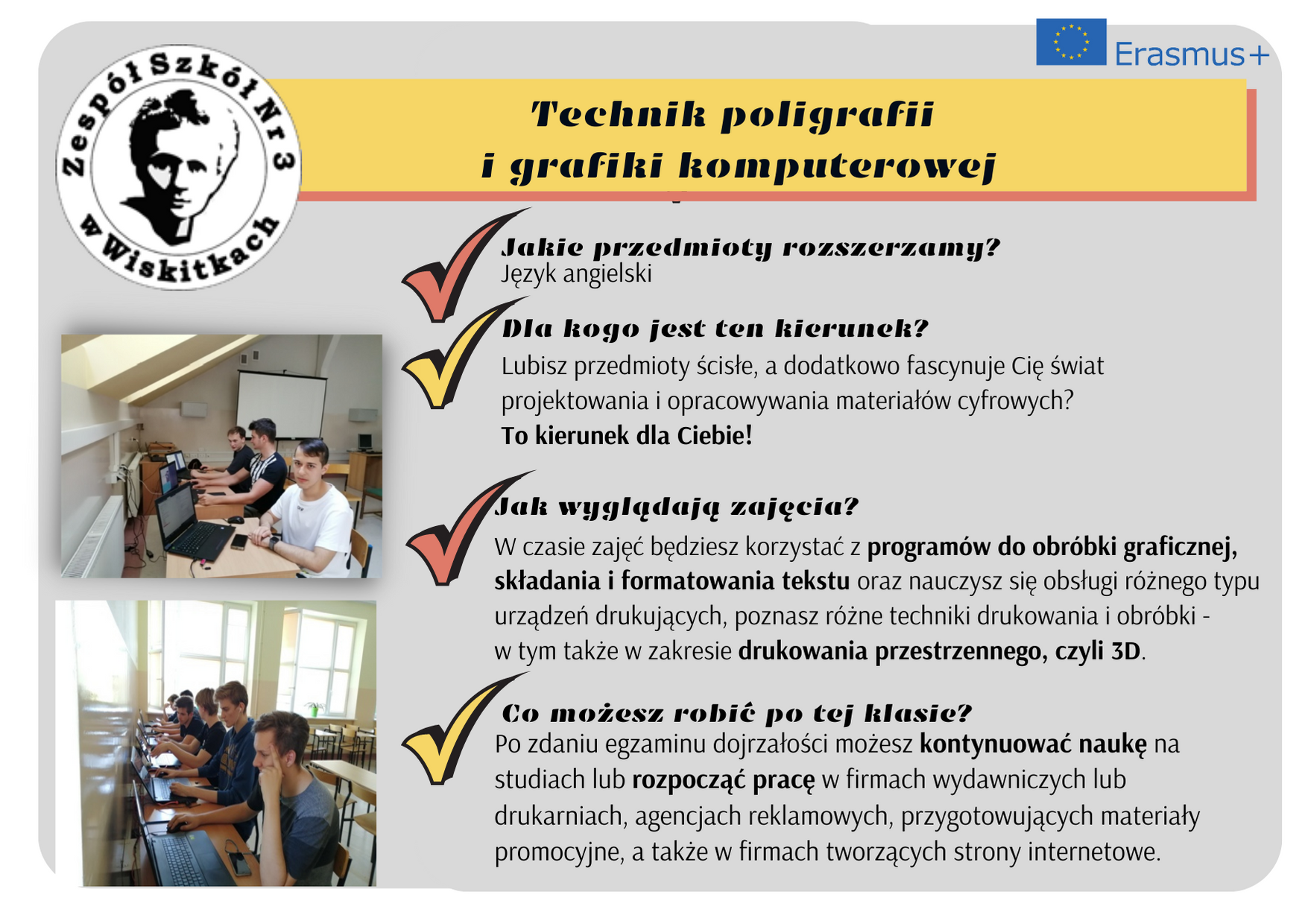 Zespół Szkół Nr 3 w Wiskitkach

Erasmus+

Technik poligrafii i grafiki komputerowej

Jakie przedmioty rozszerzamy?
Język angielski

Dla kogo jest ten kierunek?
Lubisz przedmioty ścisłe, a dodatkowo fascynuje Cię świat projektowania i opracowywania materiałów cyfrowych?
To kierunek dla Ciebie!

Jak wyglądają zajęcia?
W czasie zajęć będziesz korzystać z programów do obróbki graficznej, składania i formatowania tekstu oraz nauczysz się obsługi różnego typu urządzeń drukujących, poznasz różne techniki drukowania i obróbki - w tym także w zakresie drukowania przestrzennego, czyli 3D.

Co możesz robić po tej klasie?
Po zdaniu egzaminu dojrzałości możesz kontynuować naukę na studiach lub rozpocząć pracę w firmach wydawniczych lub drukarniach, agencjach reklamowych, przygotowujących materiały promocyjne, a także w firmach tworzących strony internetowe.